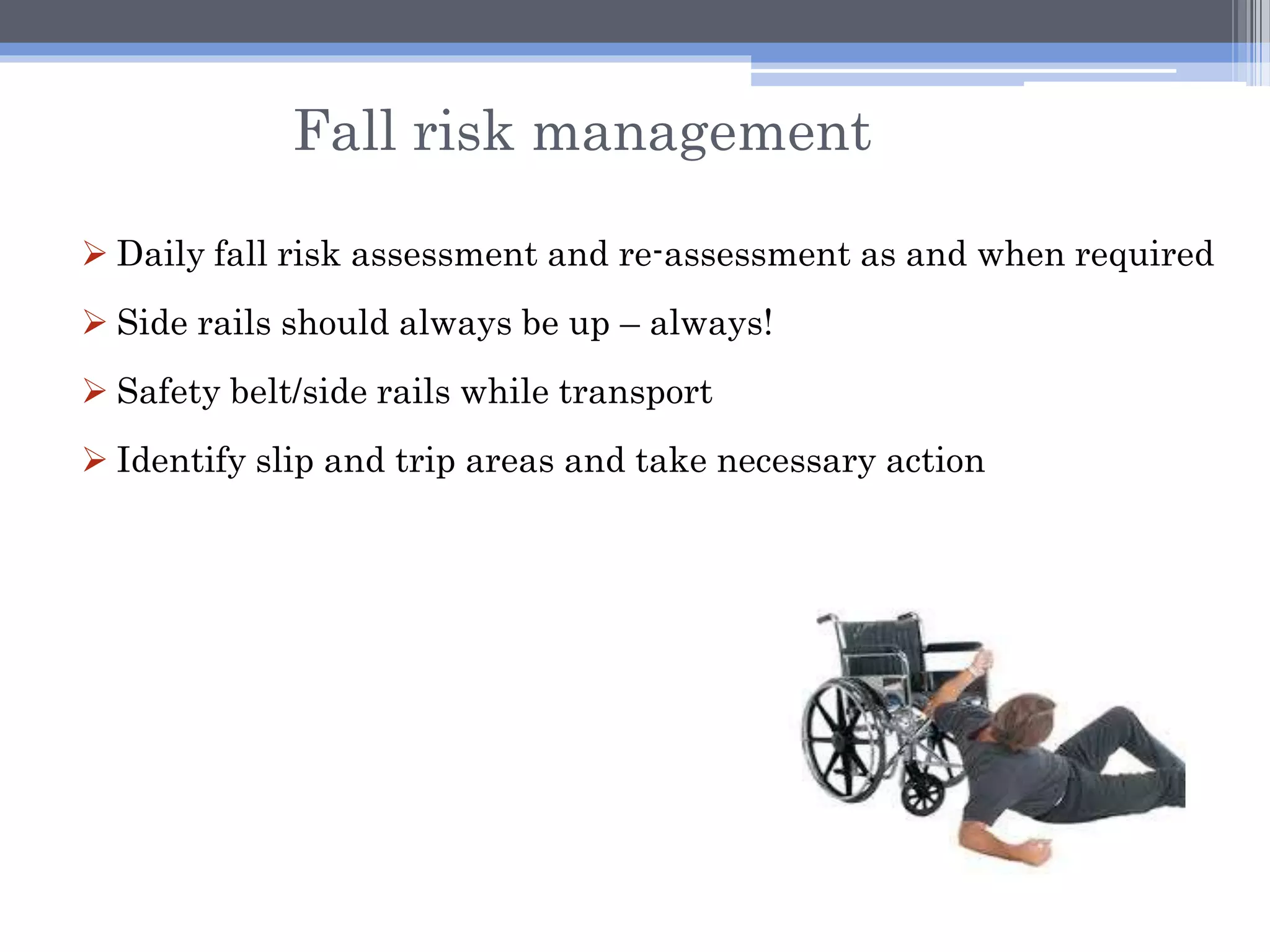 Fall risk management

➢ Daily fall risk assessment and re-assessment as and when required

➢ Side rails should always be up – always!

➢ Safety belt/side rails while transport

➢ Identify slip and trip areas and take necessary action